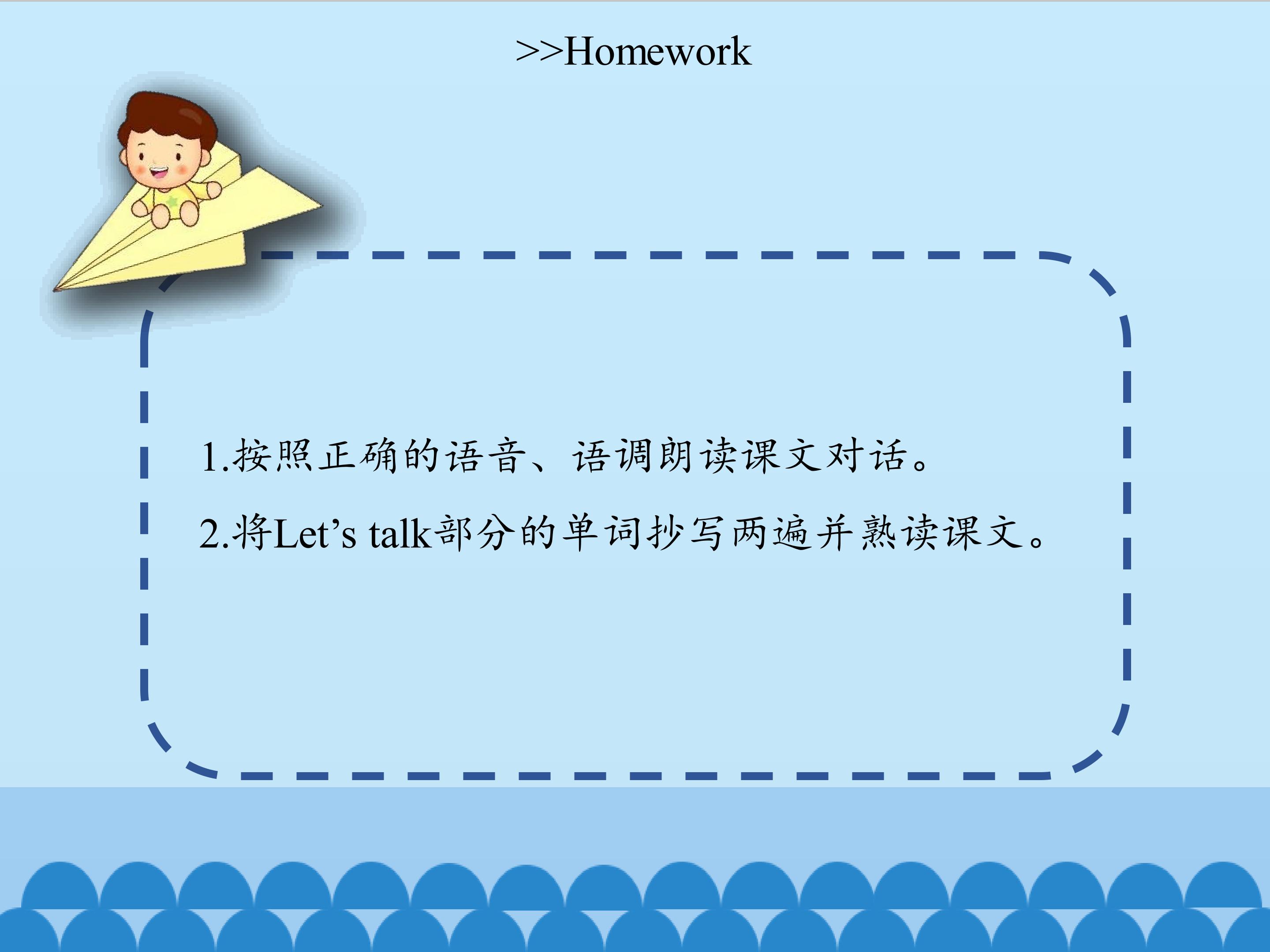 >>Homework

1.按照正确的语音、语调朗读课文对话。

2.将Let’s talk部分的单词抄写两遍并熟读课文。